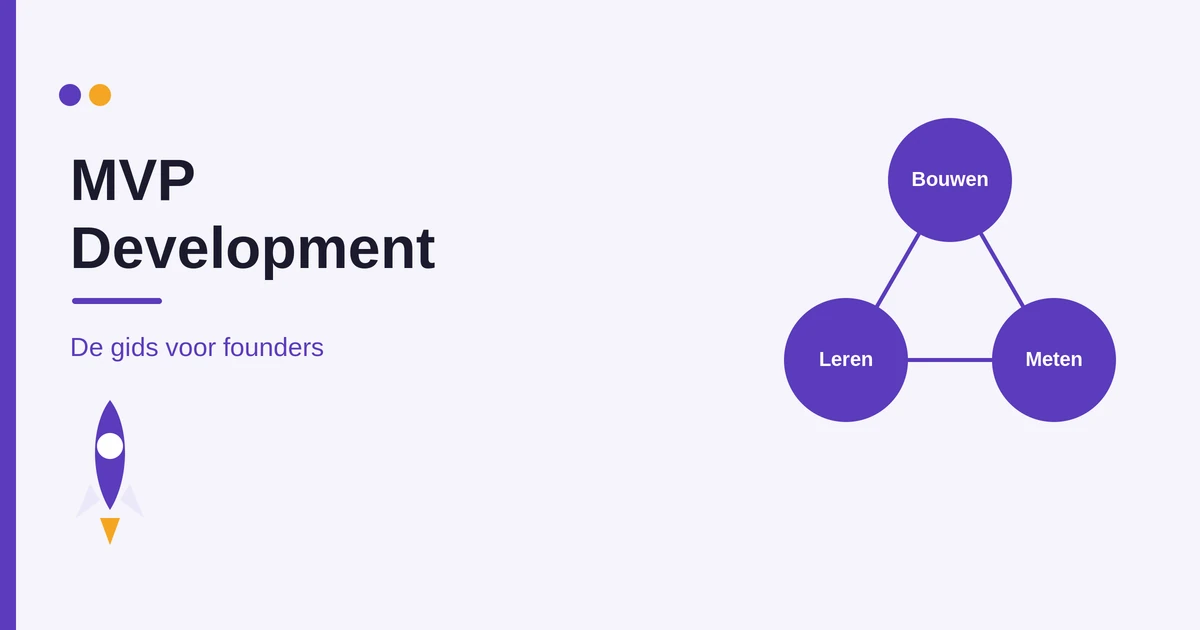 MVP Development

De gids voor founders

Bouwen

Leren

Meten